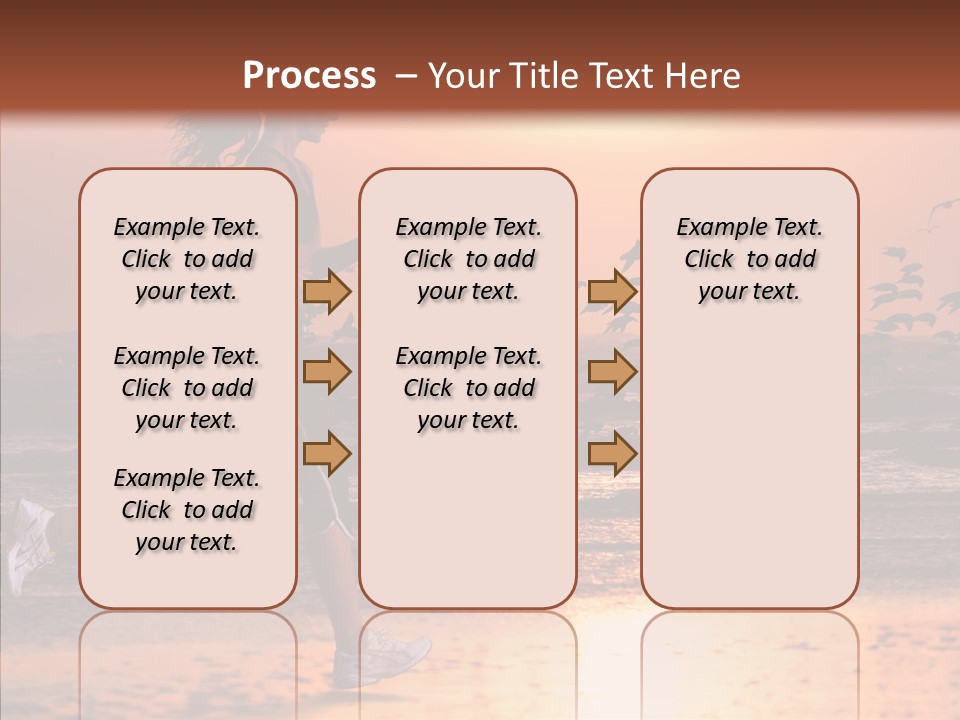 Process – Your Title Text Here

Example Text. Click to add your text.

Example Text. Click to add your text.

Example Text. Click to add your text.

Example Text. Click to add your text.

Example Text. Click to add your text.

Example Text. Click to add your text.